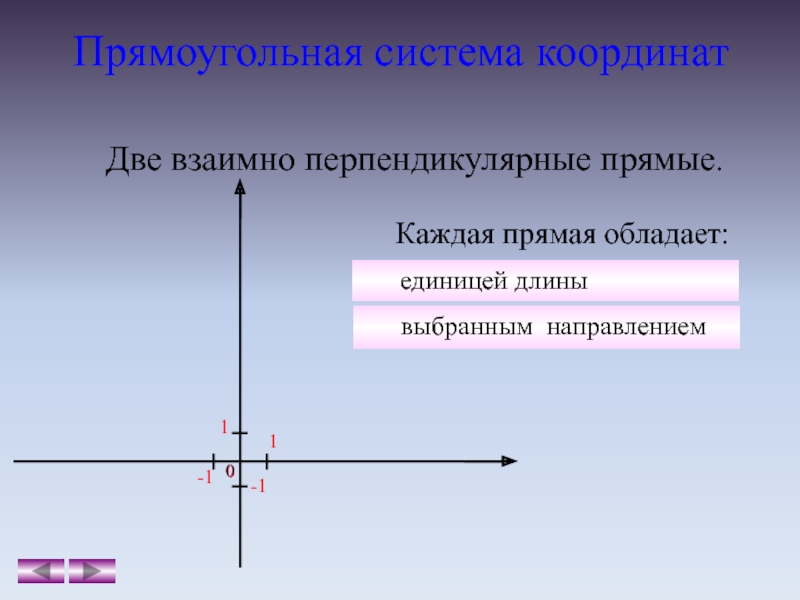 Прямоугольная система координат

Две взаимно перпендикулярные прямые.

Каждая прямая обладает:

единицей длины

выбранным направлением

1

1

-1

0

-1